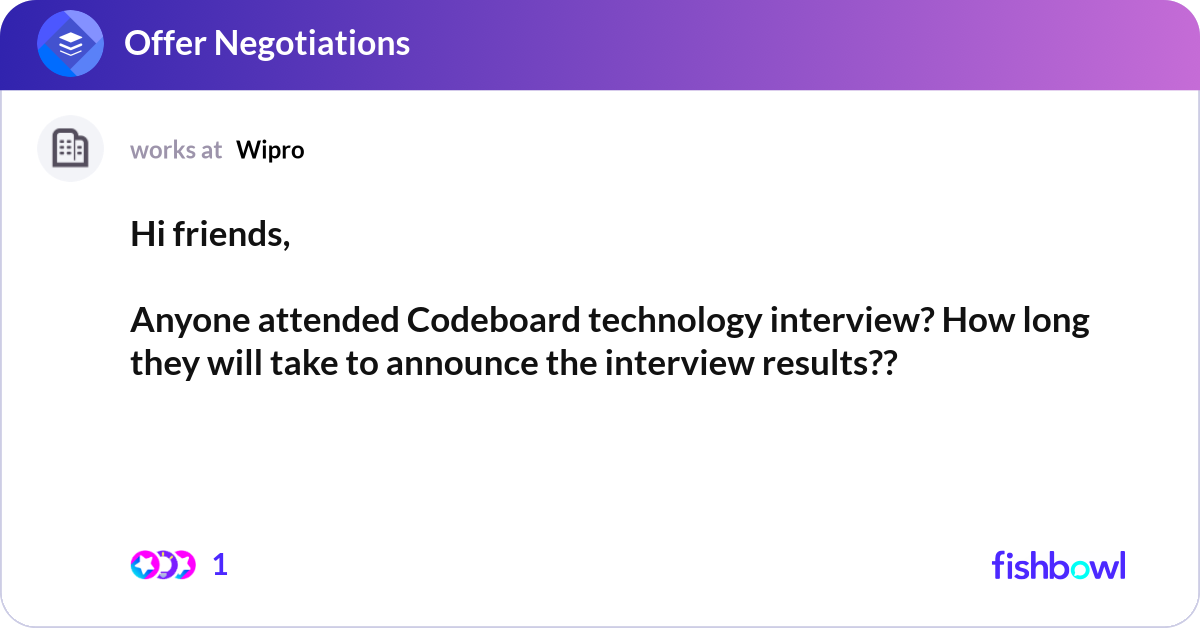 Offer Negotiations

works at Wipro

Hi friends,

Anyone attended Codeboard technology interview? How long they will take to announce the interview results??

1

fishbowl